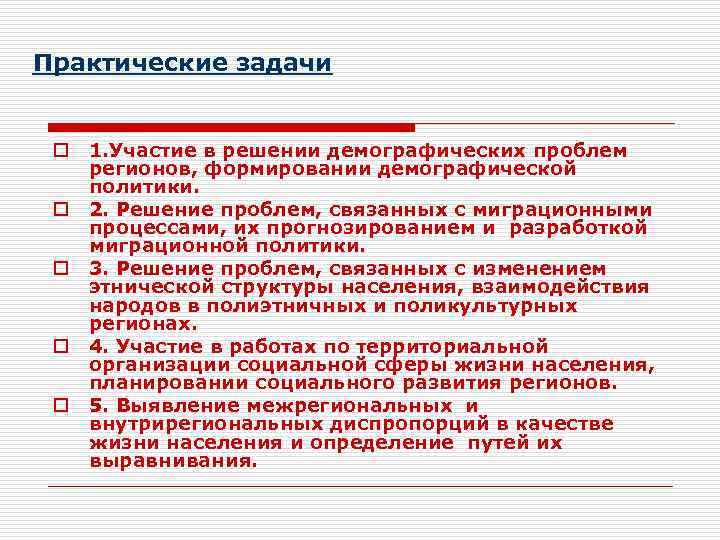 Практические задачи

1.Участие в решении демографических проблем регионов, формировании демографической политики.

2. Решение проблем, связанных с миграционными процессами, их прогнозированием и разработкой миграционной политики.

3. Решение проблем, связанных с изменением этнической структуры населения, взаимодействия народов в полиэтничных и поликультурных регионах.

4. Участие в работах по территориальной организации социальной сферы жизни населения, планировании социального развития регионов.

5. Выявление межрегиональных и внутрирегиональных диспропорций в качестве жизни населения и определение путей их выравнивания.